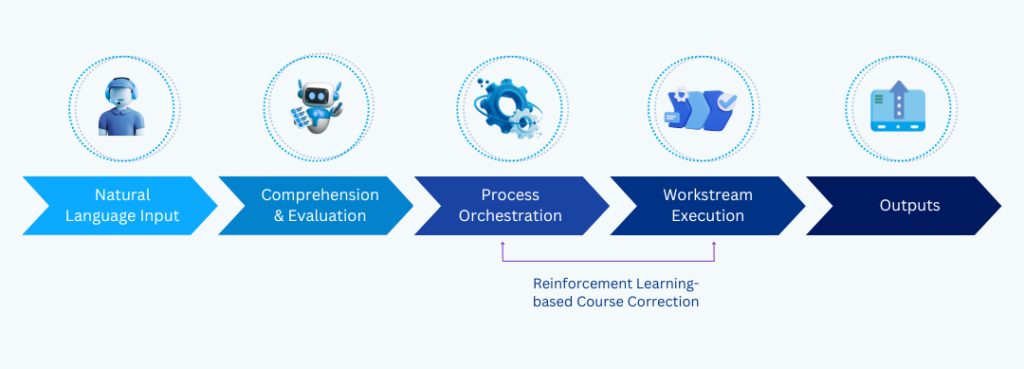 Natural Language Input

Comprehension & Evaluation

Process Orchestration

Workstream Execution

Outputs

Reinforcement Learning-based Course Correction